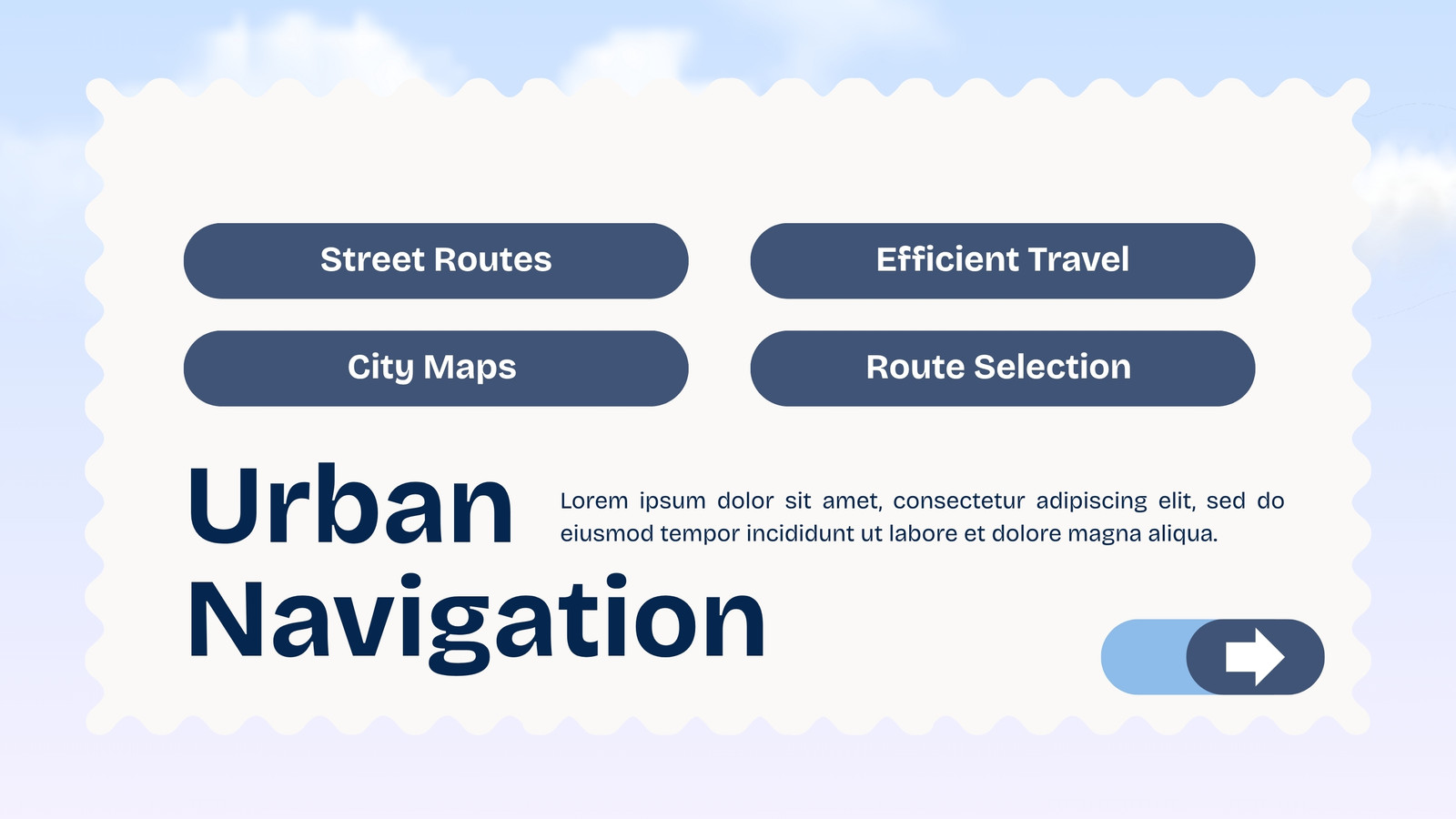 Street Routes

Efficient Travel

City Maps

Route Selection

Urban Navigation

Lorem ipsum dolor sit amet, consectetur adipiscing elit, sed do eiusmod tempor incididunt ut labore et dolore magna aliqua.